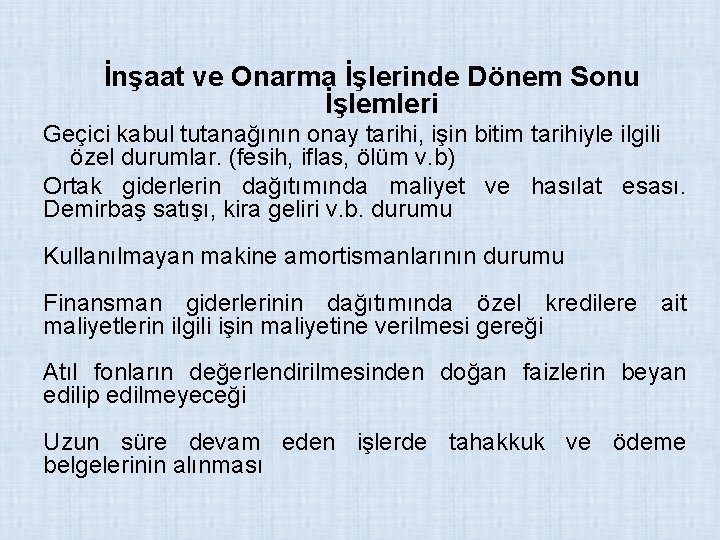 İnşaat ve Onarma İşlerinde Dönem Sonu İşlemleri

Geçici kabul tutanağının onay tarihi, işin bitim tarihiyle ilgili özel durumlar. (fesih, iflas, ölüm v.b)

Ortak giderlerin dağıtımında maliyet ve hasılat esası. Demirbaş satışı, kira geliri v.b. durumu

Kullanılmayan makine amortismanlarının durumu

Finansman giderlerinin dağıtımında özel kredilere ait maliyetlerin ilgili işin maliyetine verilmesi gereği

Atıl fonların değerlendirilmesinden doğan faizlerin beyan edilip edilmeyeceği

Uzun süre devam eden işlerde tahakkuk ve ödeme belgelerinin alınması